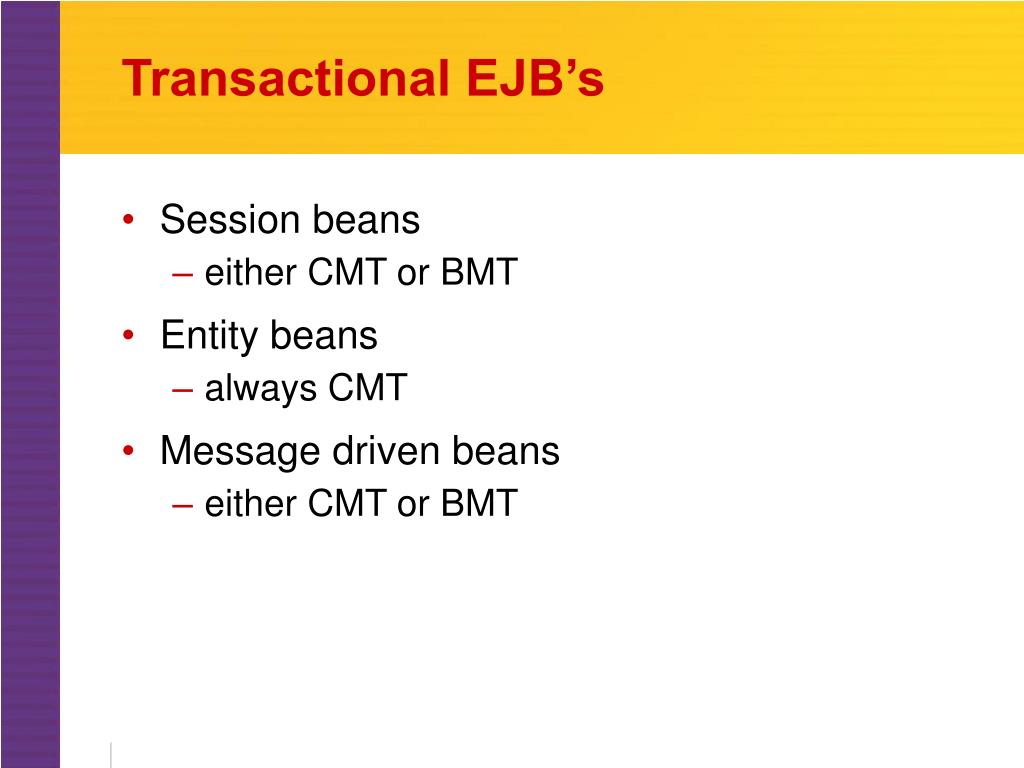 Transactional EJB’s

• Session beans
– either CMT or BMT
• Entity beans
– always CMT
• Message driven beans
– either CMT or BMT